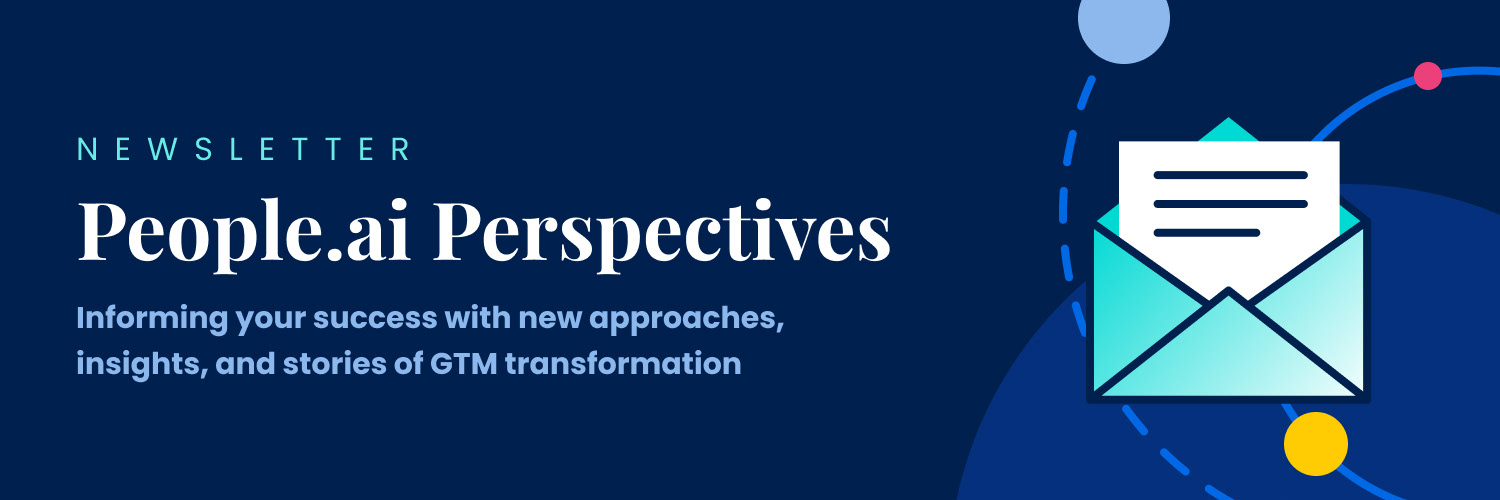 NEWSLETTER

People.ai Perspectives

Informing your success with new approaches, insights, and stories of GTM transformation